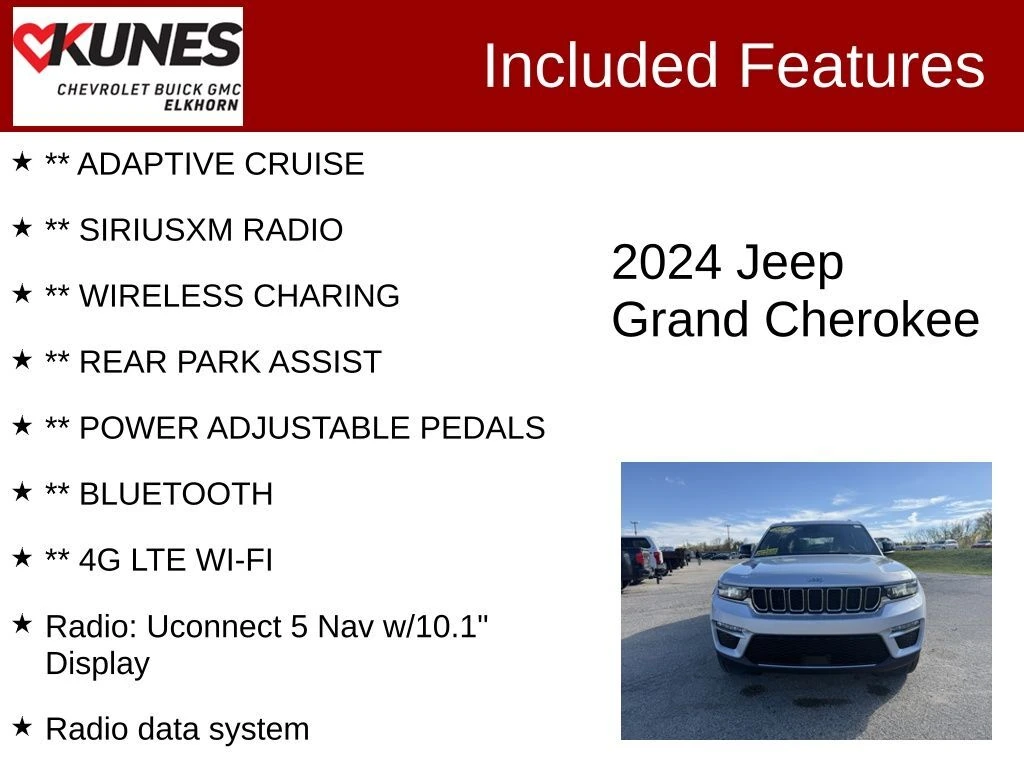 KUNES
CHEVROLET BUICK GMC
ELKHORN

Included Features

★ ** ADAPTIVE CRUISE

★ ** SIRIUSXM RADIO

★ ** WIRELESS CHARING

★ ** REAR PARK ASSIST

★ ** POWER ADJUSTABLE PEDALS

★ ** BLUETOOTH

★ ** 4G LTE WI-FI

★ Radio: Uconnect 5 Nav w/10.1" Display

★ Radio data system

2024 Jeep Grand Cherokee